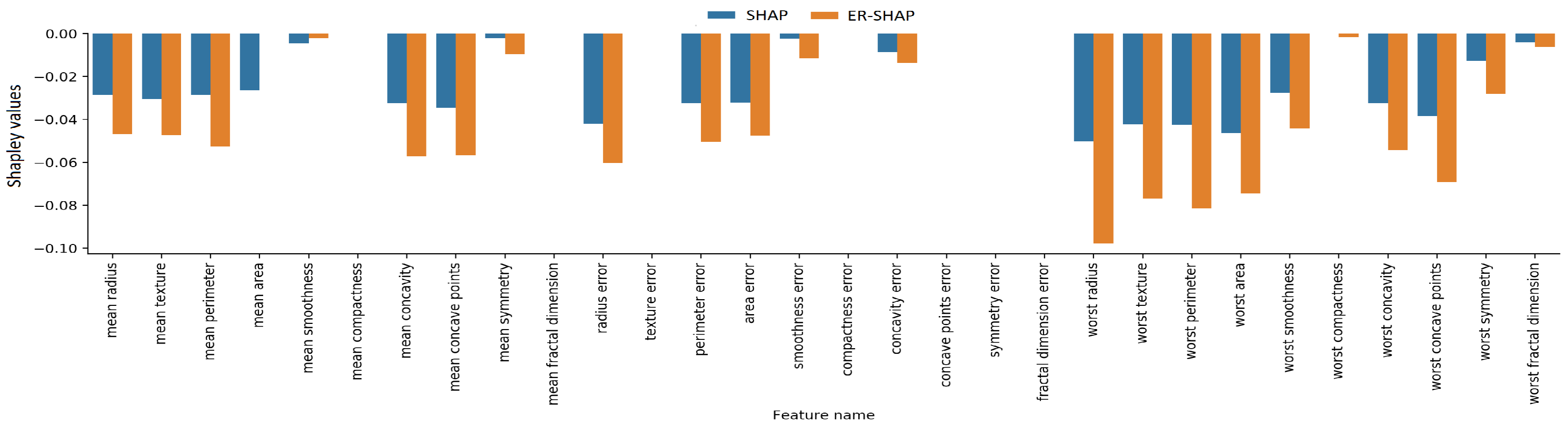 SHAP
ER-SHAP

Shapley values

0.00
−0.02
−0.04
−0.06
−0.08
−0.10

mean radius
mean texture
mean perimeter
mean area
mean smoothness
mean compactness
mean concavity
mean concave points
mean symmetry
mean fractal dimension
radius error
texture error
perimeter error
area error
smoothness error
compactness error
concavity error
concave points error
symmetry error
fractal dimension error
worst radius
worst texture
worst perimeter
worst area
worst smoothness
worst compactness
worst concavity
worst concave points
worst symmetry
worst fractal dimension

Feature name